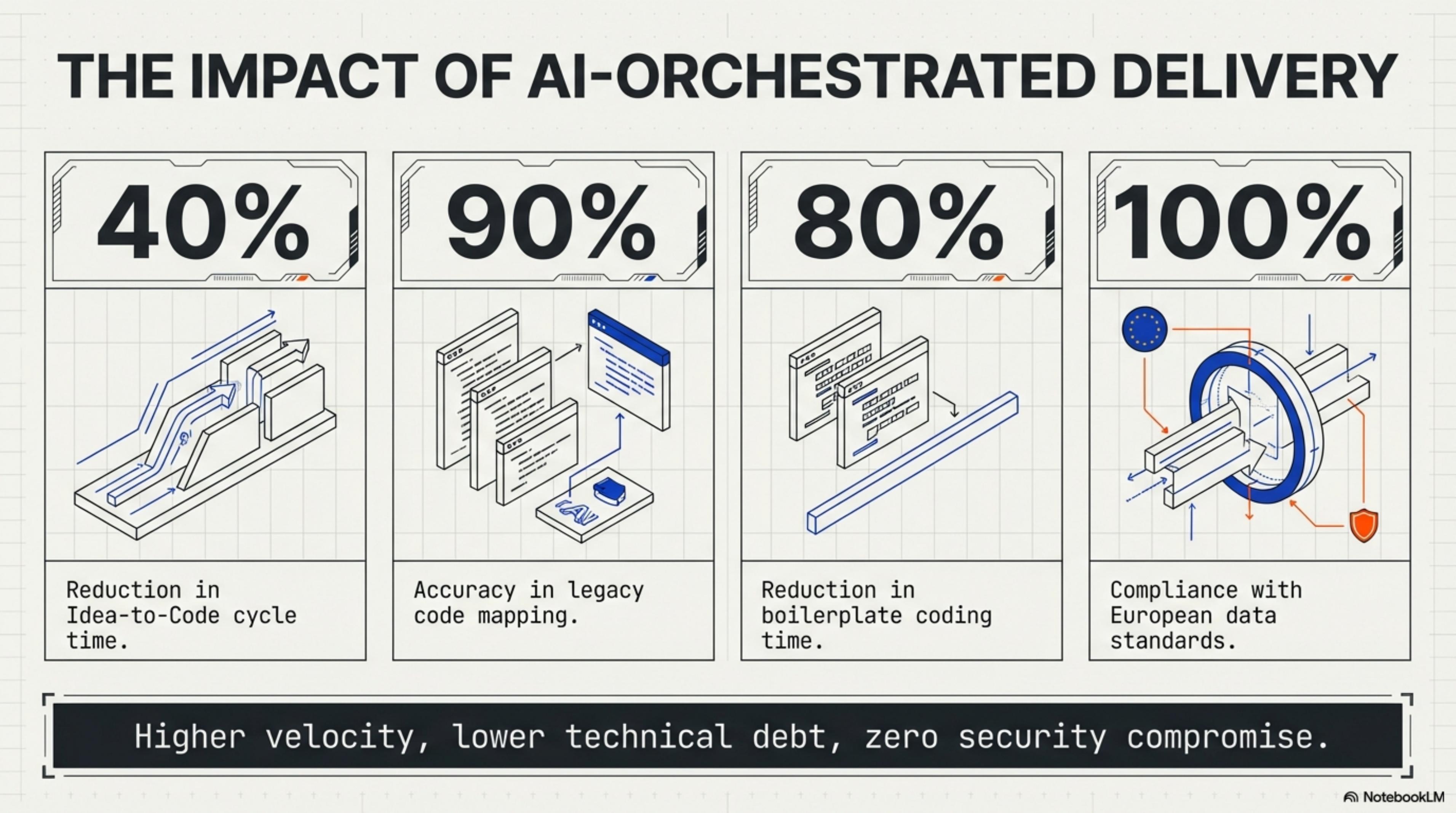 THE IMPACT OF AI-ORCHESTRATED DELIVERY

40%

Reduction in Idea-to-Code cycle time.

90%

AI

Accuracy in legacy code mapping.

80%

Reduction in boilerplate coding time.

100%

Compliance with European data standards.

Higher velocity, lower technical debt, zero security compromise.

NotebookLM